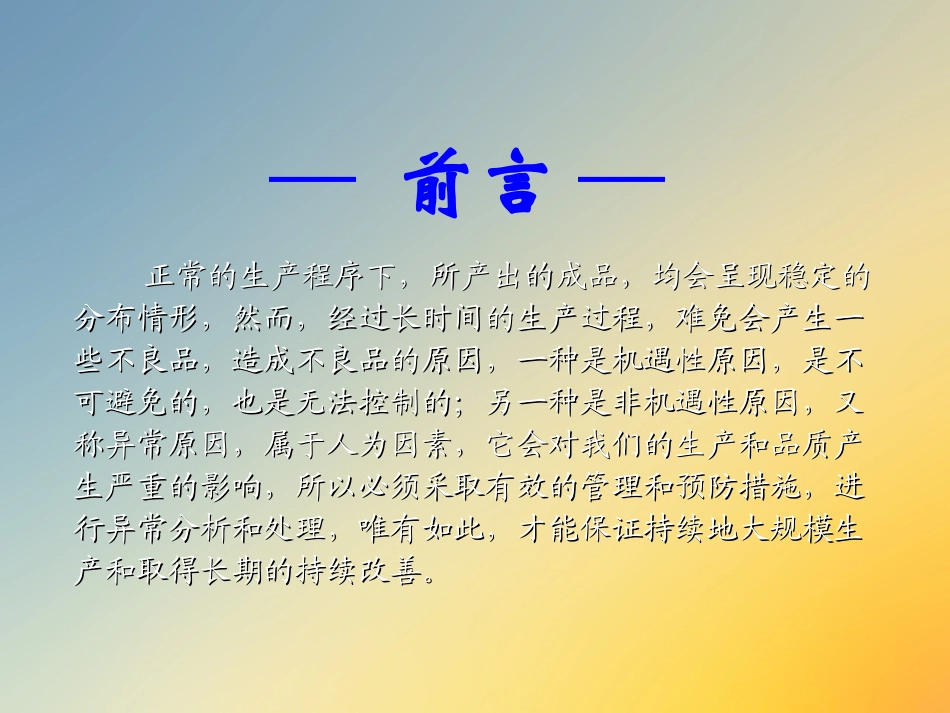 — 前言 —

正常的生产程序下，所产出的成品，均会呈现稳定的分布情形，然而，经过长时间的生产过程，难免会产生一些不良品，造成不良品的原因，一种是机遇性原因，是不可避免的，也是无法控制的；另一种是非机遇性原因，又称异常原因，属于人为因素，它会对我们的生产和品质产生严重的影响，所以必须采取有效的管理和预防措施，进行异常分析和处理，唯有如此，才能保证持续地大规模生产和取得长期的持续改善。